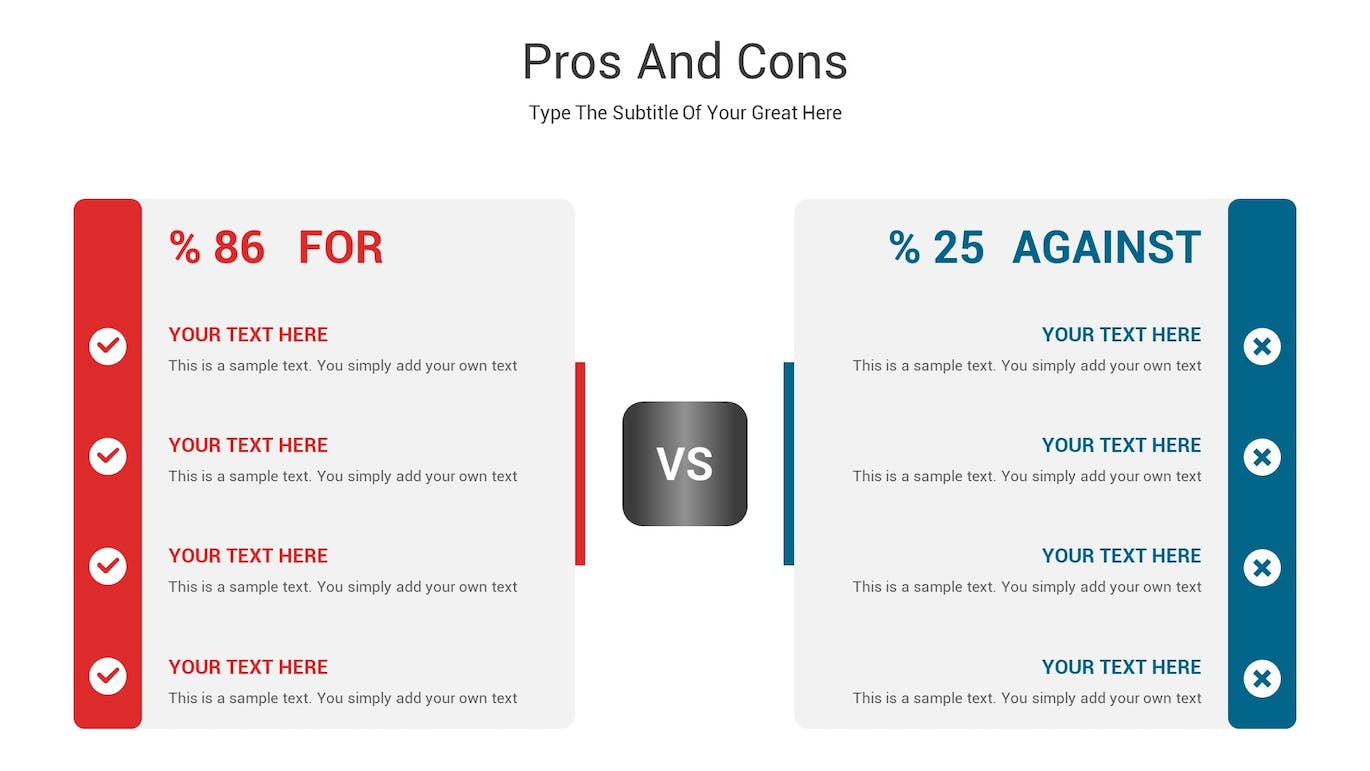 Pros And Cons

Type The Subtitle Of Your Great Here

% 86 FOR

YOUR TEXT HERE

This is a sample text. You simply add your own text

YOUR TEXT HERE

This is a sample text. You simply add your own text

YOUR TEXT HERE

This is a sample text. You simply add your own text

YOUR TEXT HERE

This is a sample text. You simply add your own text

VS

% 25 AGAINST

YOUR TEXT HERE

This is a sample text. You simply add your own text

YOUR TEXT HERE

This is a sample text. You simply add your own text

YOUR TEXT HERE

This is a sample text. You simply add your own text

YOUR TEXT HERE

This is a sample text. You simply add your own text